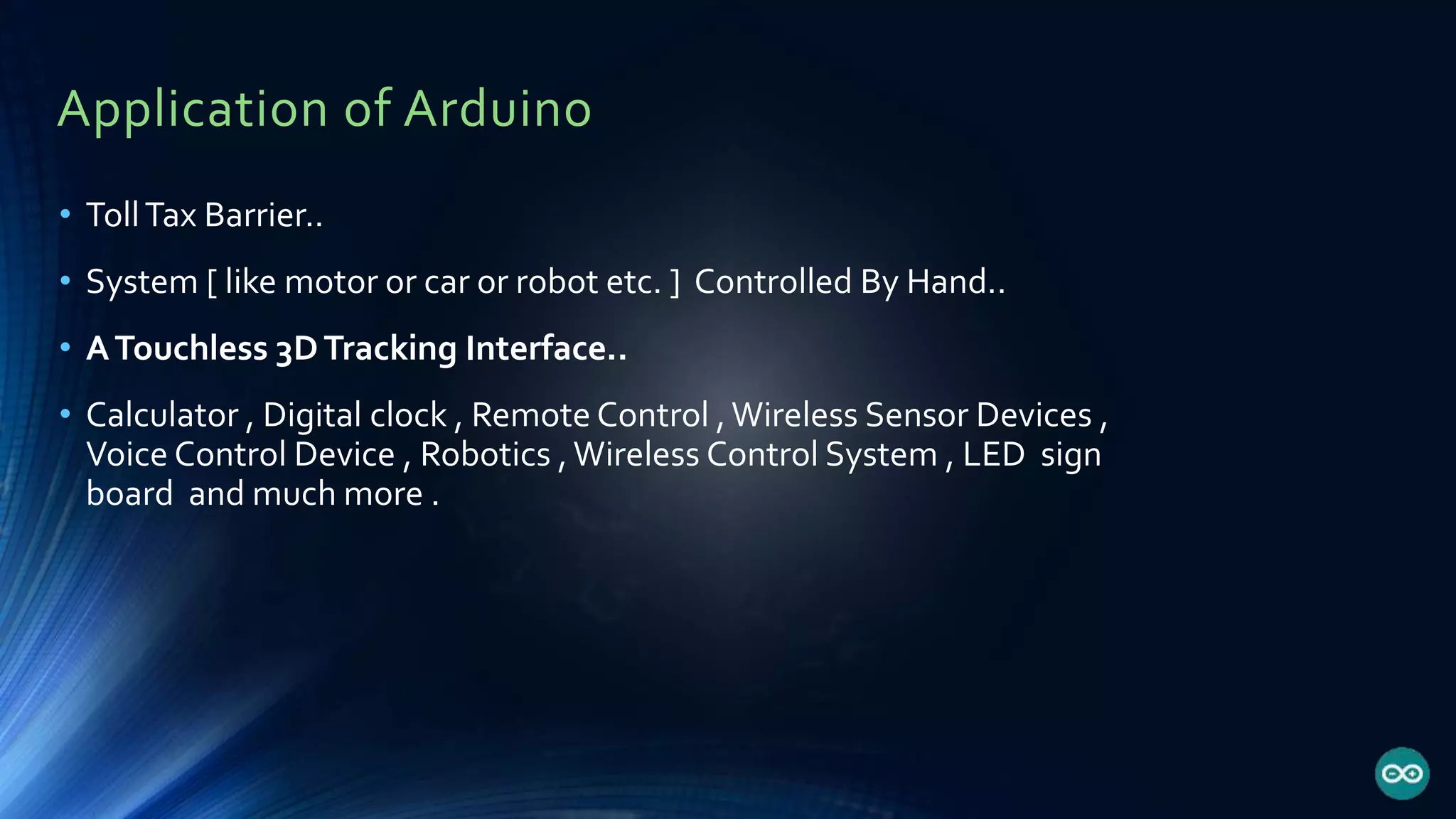 Application of Arduino

• Toll Tax Barrier..

• System [ like motor or car or robot etc. ] Controlled By Hand..

• A Touchless 3D Tracking Interface..

• Calculator , Digital clock , Remote Control , Wireless Sensor Devices , Voice Control Device , Robotics , Wireless Control System , LED sign board and much more .